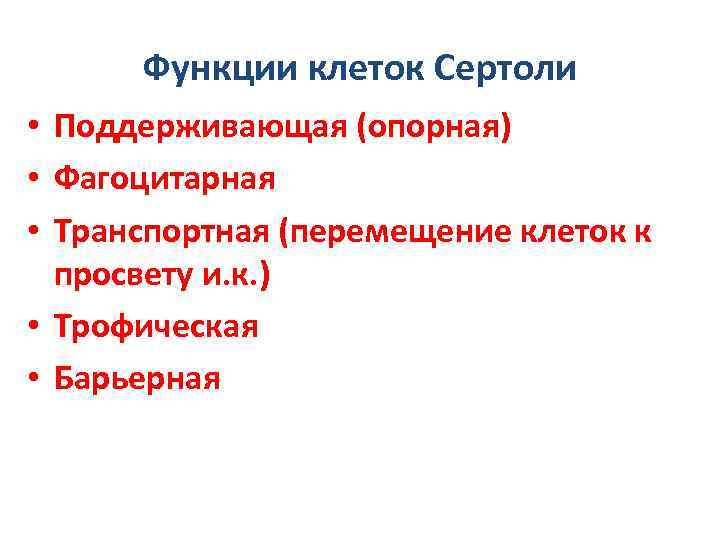 Функции клеток Сертоли

• Поддерживающая (опорная)
• Фагоцитарная
• Транспортная (перемещение клеток к просвету и.к.)
• Трофическая
• Барьерная